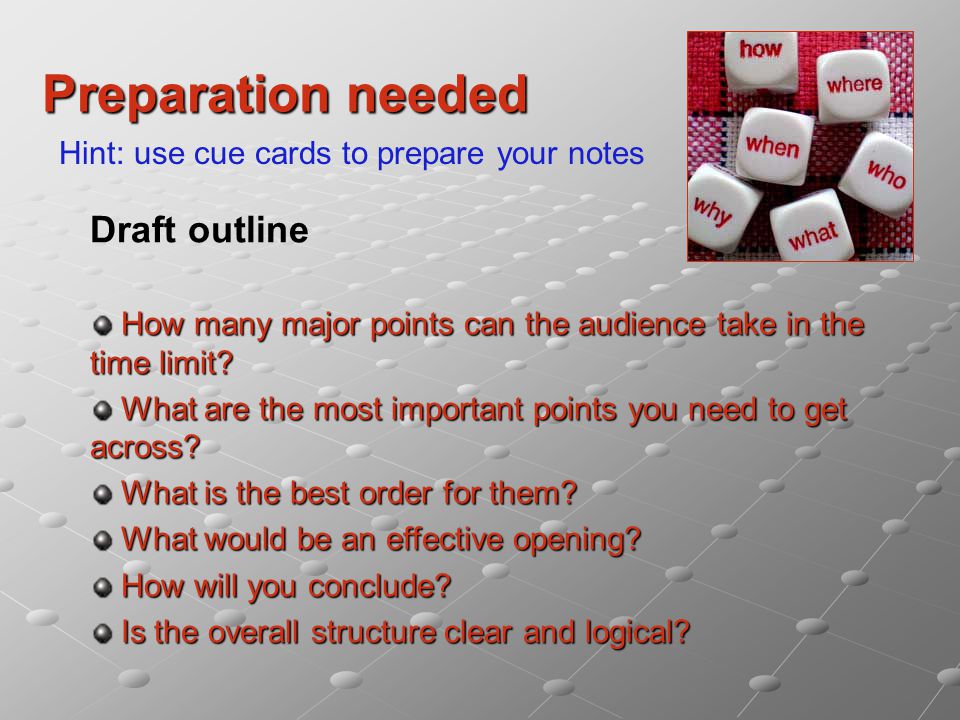 Preparation needed

Hint: use cue cards to prepare your notes

how
where
when
who
why
what

Draft outline

How many major points can the audience take in the time limit?

What are the most important points you need to get across?

What is the best order for them?

What would be an effective opening?

How will you conclude?

Is the overall structure clear and logical?